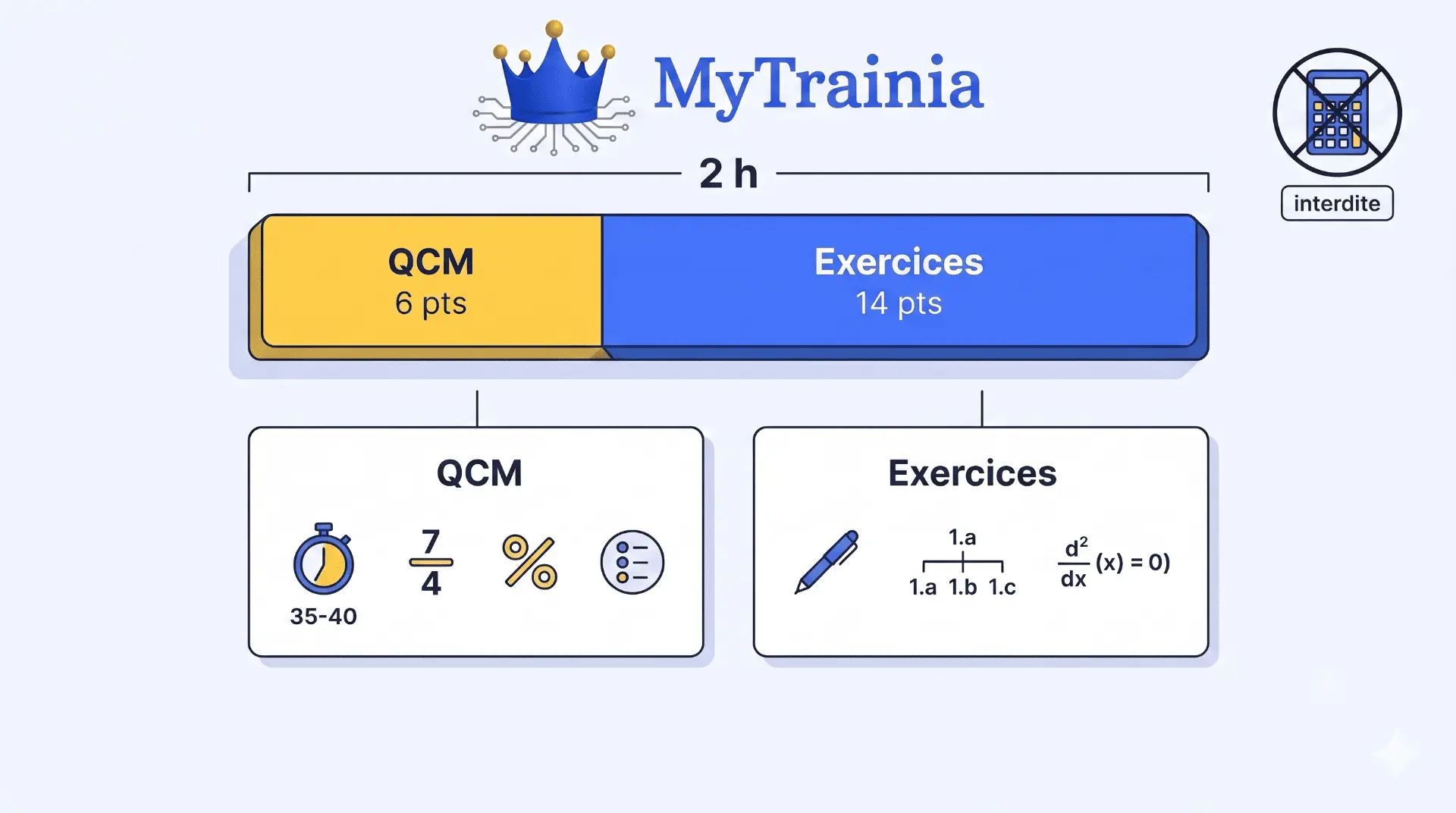 MyTrainia

interdite

2 h

QCM
6 pts

Exercices
14 pts

QCM

35-40

$\frac{7}{4}$

%

Exercices

1.a

1.a 1.b 1.c

$\frac{d^2}{dx}(x) = 0)$